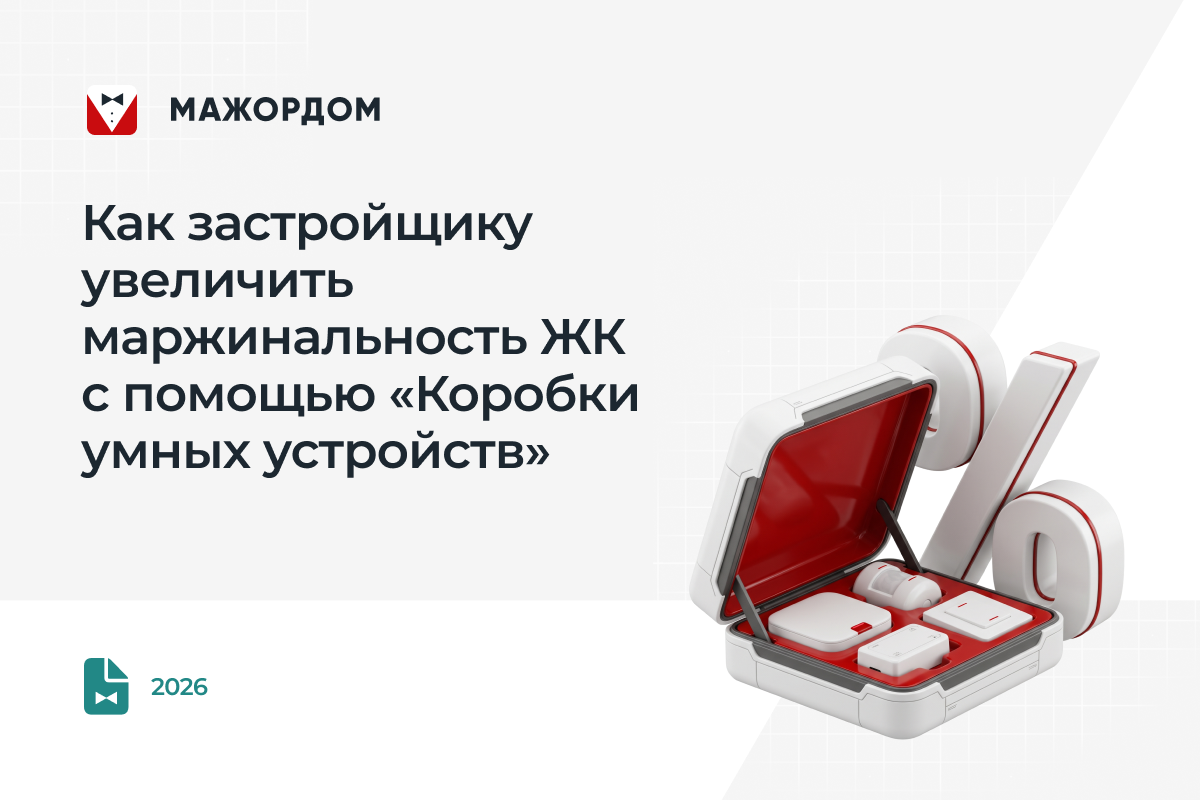 МАЖОРДОМ

Как застройщику увеличить маржинальность ЖК с помощью «Коробки умных устройств»

2026